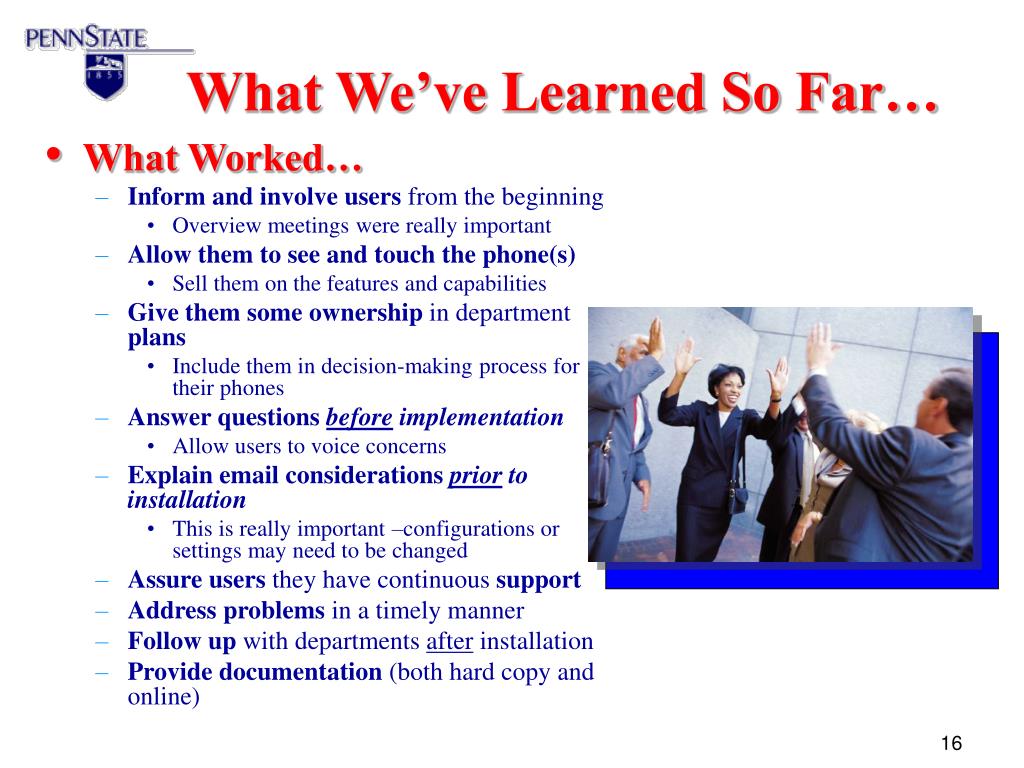 PENNSTATE
1855

What We've Learned So Far…

• What Worked…
– Inform and involve users from the beginning
• Overview meetings were really important
– Allow them to see and touch the phone(s)
• Sell them on the features and capabilities
– Give them some ownership in department plans
• Include them in decision-making process for their phones
– Answer questions before implementation
• Allow users to voice concerns
– Explain email considerations prior to installation
• This is really important –configurations or settings may need to be changed
– Assure users they have continuous support
– Address problems in a timely manner
– Follow up with departments after installation
– Provide documentation (both hard copy and online)

16